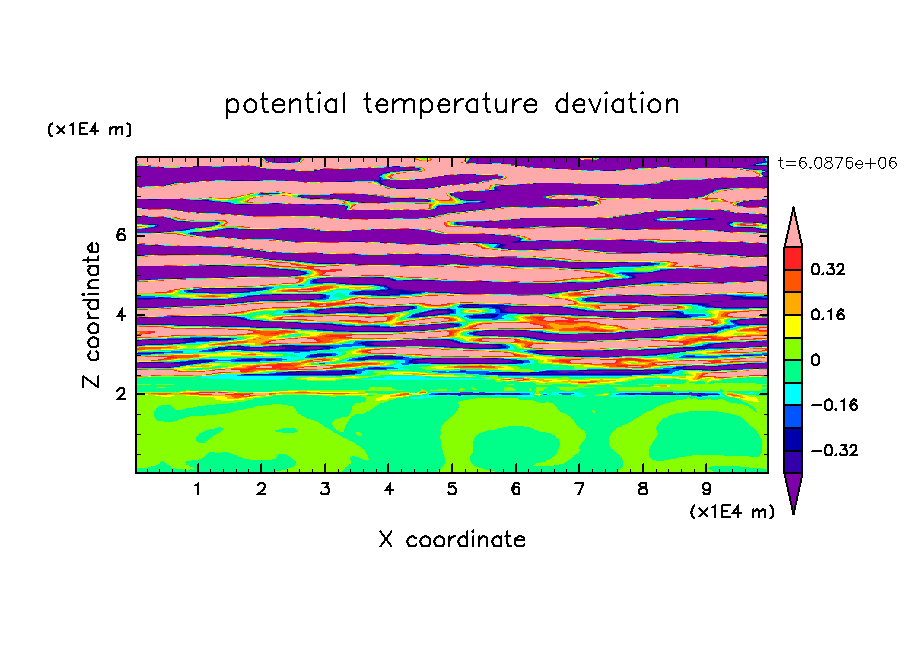 potential temperature deviation

(x1E4 m)

t=6.0876e+06

Z coordinate

6
4
2

0.32
0.16
0
−0.16
−0.32

1 2 3 4 5 6 7 8 9

(x1E4 m)

X coordinate